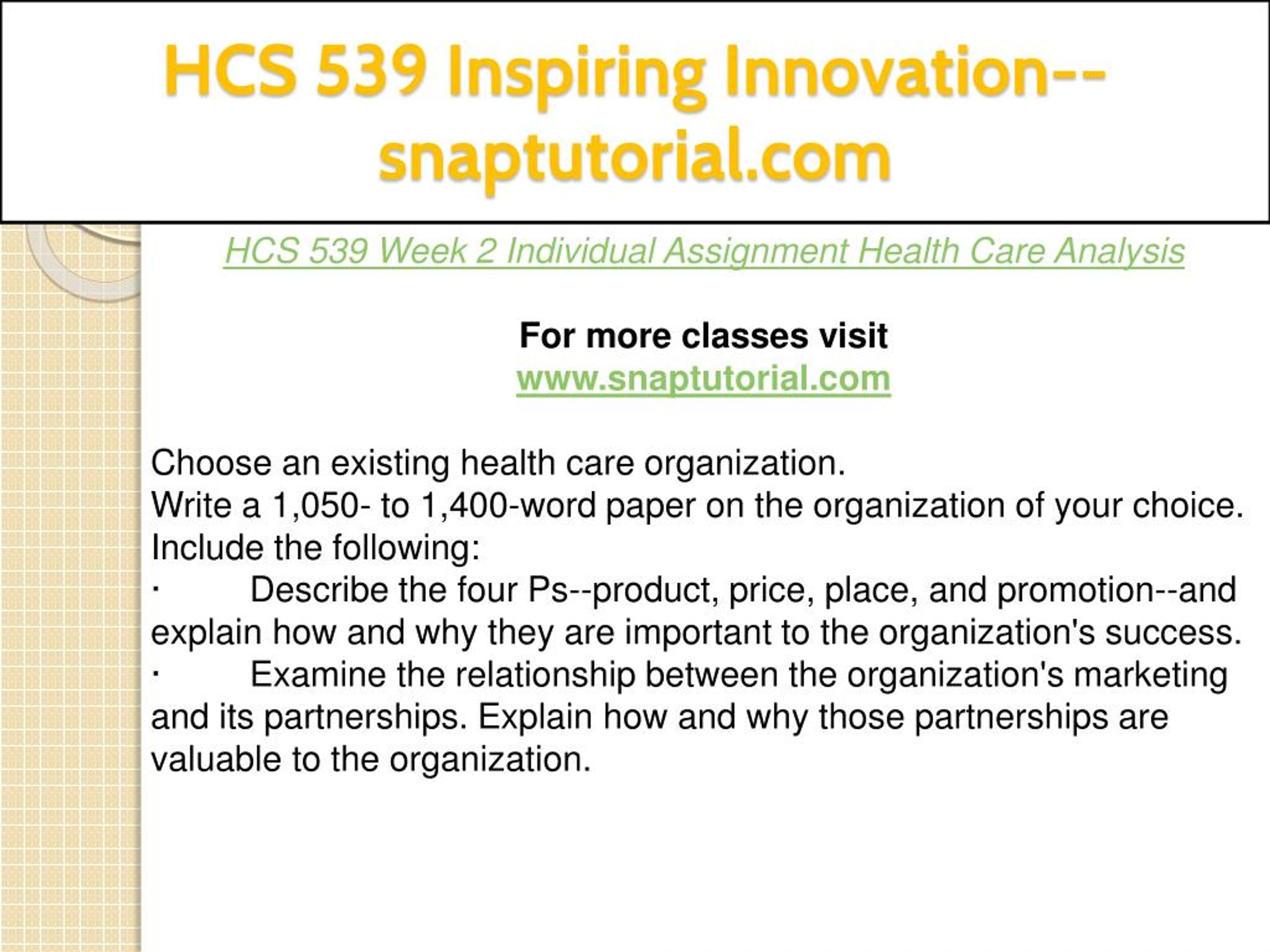 HCS 539 Inspiring Innovation--snaptutorial.com

HCS 539 Week 2 Individual Assignment Health Care Analysis

For more classes visit
www.snaptutorial.com

Choose an existing health care organization.
Write a 1,050- to 1,400-word paper on the organization of your choice.
Include the following:
· Describe the four Ps--product, price, place, and promotion--and explain how and why they are important to the organization's success.
· Examine the relationship between the organization's marketing and its partnerships. Explain how and why those partnerships are valuable to the organization.